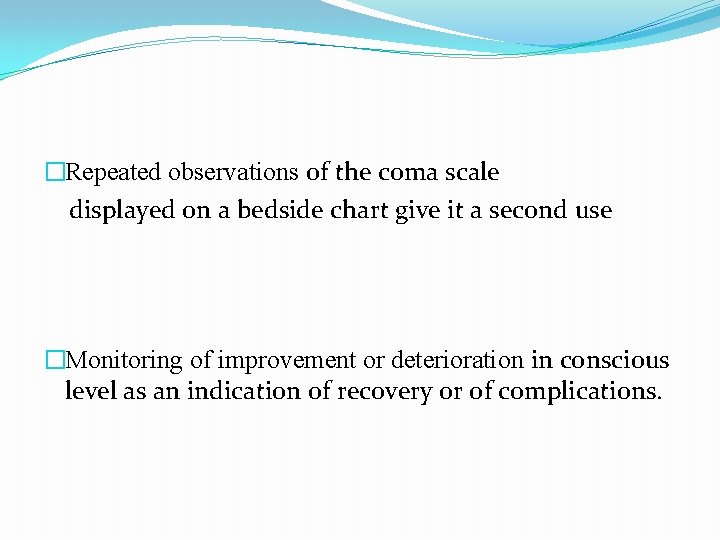 □Repeated observations of the coma scale displayed on a bedside chart give it a second use

□Monitoring of improvement or deterioration in conscious level as an indication of recovery or of complications.